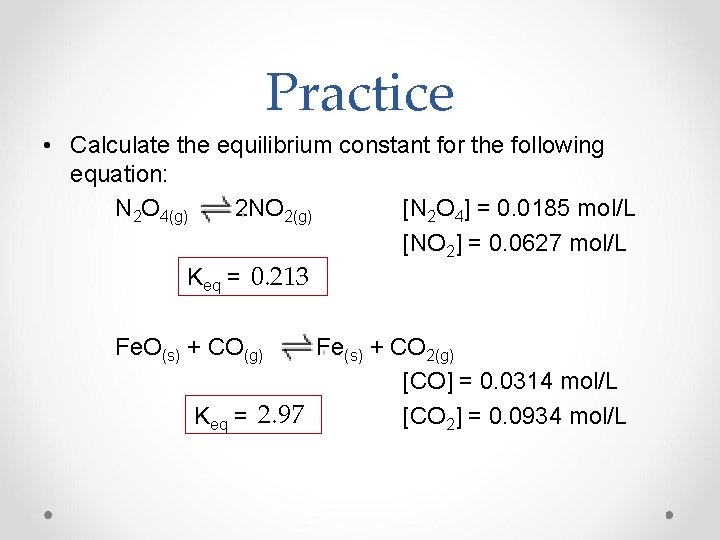 Practice

• Calculate the equilibrium constant for the following equation:

$N_2O_{4(g)} \rightleftharpoons 2NO_{2(g)}$ $[N_2O_4] = 0.0185$ mol/L
$[NO_2] = 0.0627$ mol/L

$K_{eq} = 0.213$

$FeO_{(s)} + CO_{(g)} \rightleftharpoons Fe_{(s)} + CO_{2(g)}$
$[CO] = 0.0314$ mol/L
$K_{eq} = 2.97$ $[CO_2] = 0.0934$ mol/L